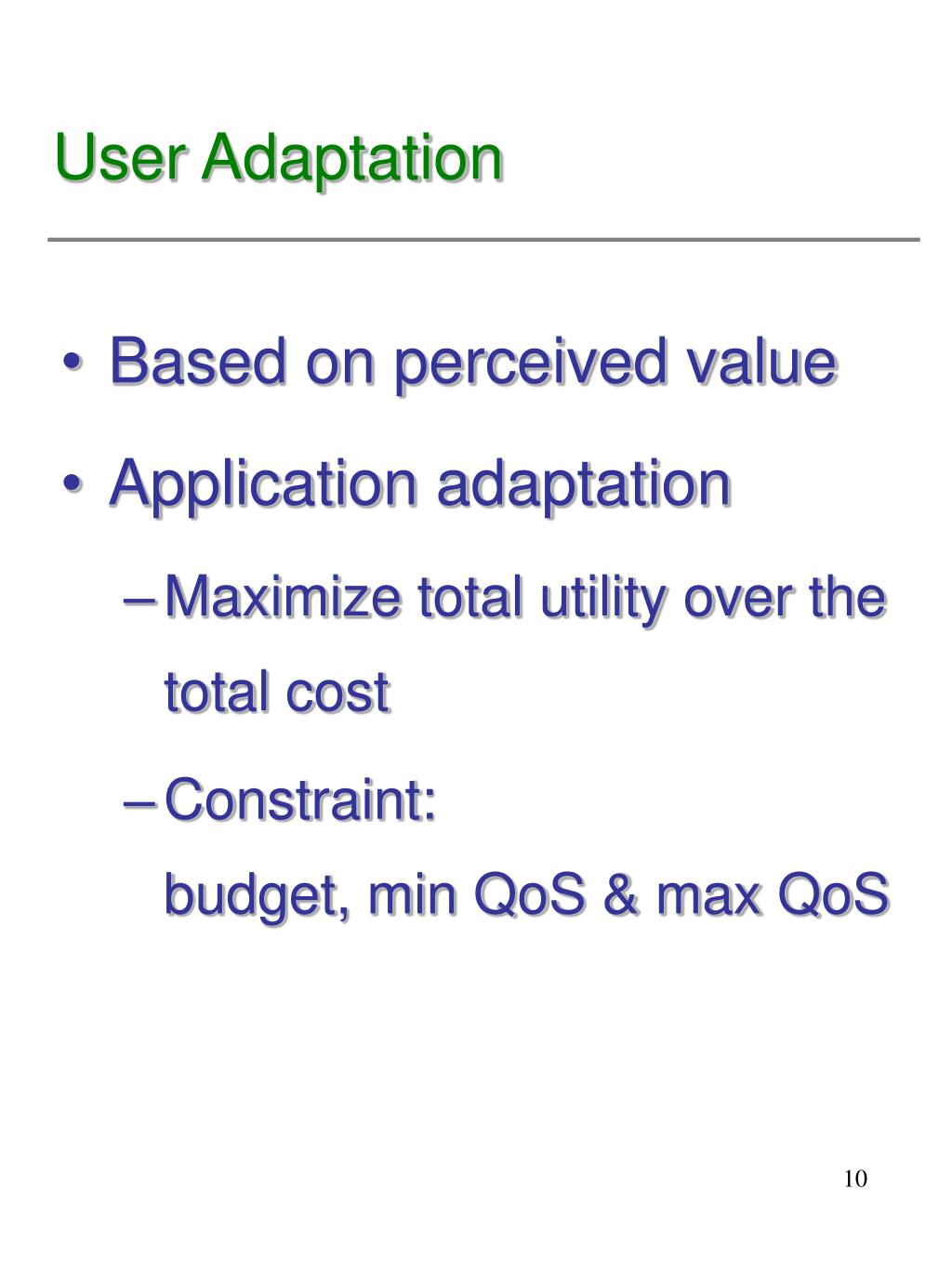 User Adaptation

• Based on perceived value
• Application adaptation
– Maximize total utility over the total cost
– Constraint:
budget, min QoS & max QoS

10